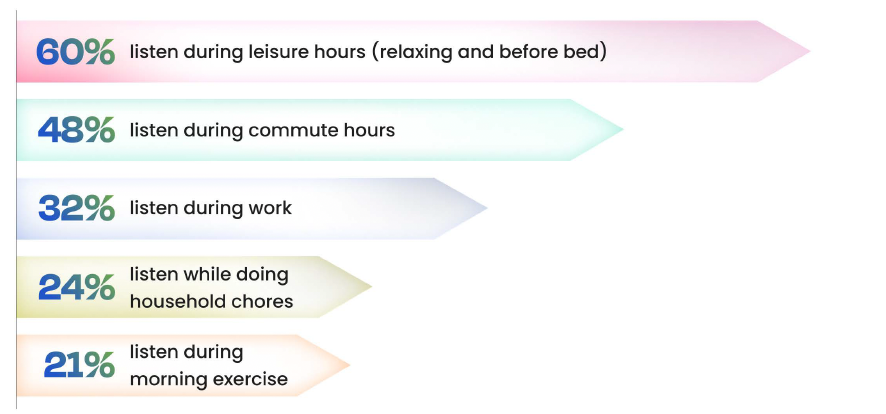 60% listen during leisure hours (relaxing and before bed)

48% listen during commute hours

32% listen during work

24% listen while doing household chores

21% listen during morning exercise